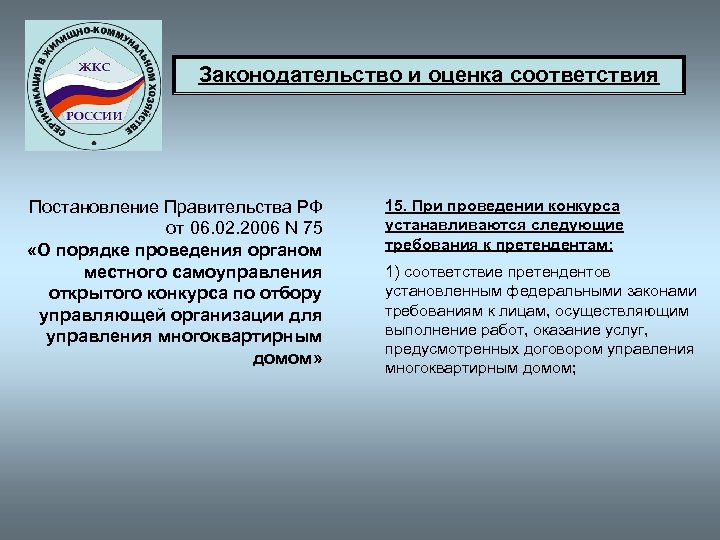 СЕРТИФИКАЦИЯ В ЖИЛИЩНО-КОММУНАЛЬНОМ ХОЗЯЙСТВЕ
ЖКС
РОССИИ

Законодательство и оценка соответствия

Постановление Правительства РФ от 06.02.2006 N 75
«О порядке проведения органом местного самоуправления открытого конкурса по отбору управляющей организации для управления многоквартирным домом»

15. При проведении конкурса устанавливаются следующие требования к претендентам:

1) соответствие претендентов установленным федеральными законами требованиям к лицам, осуществляющим выполнение работ, оказание услуг, предусмотренных договором управления многоквартирным домом;